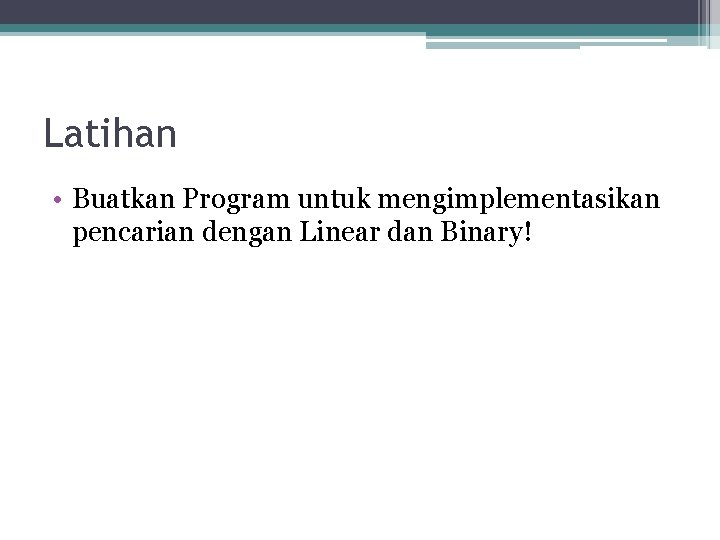 Latihan

• Buatkan Program untuk mengimplementasikan pencarian dengan Linear dan Binary!